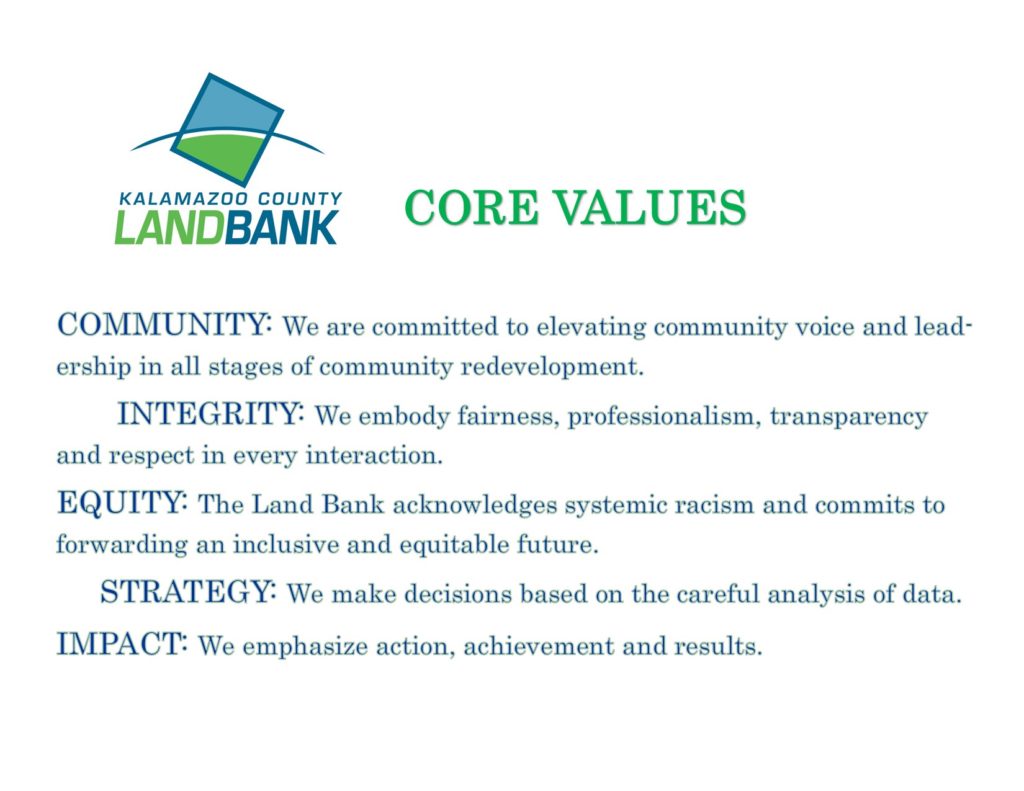 KALAMAZOO COUNTY
LANDBANK

CORE VALUES

COMMUNITY: We are committed to elevating community voice and leadership in all stages of community redevelopment.

INTEGRITY: We embody fairness, professionalism, transparency and respect in every interaction.

EQUITY: The Land Bank acknowledges systemic racism and commits to forwarding an inclusive and equitable future.

STRATEGY: We make decisions based on the careful analysis of data.

IMPACT: We emphasize action, achievement and results.